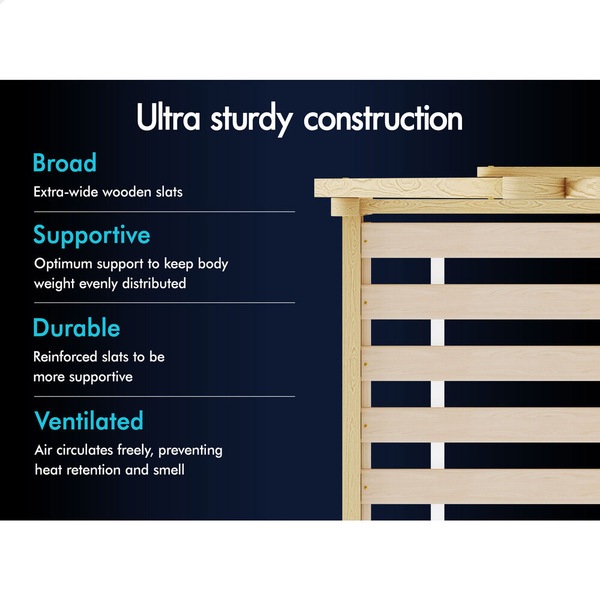 Ultra sturdy construction

Broad

Extra-wide wooden slats

Supportive

Optimum support to keep body weight evenly distributed

Durable

Reinforced slats to be more supportive

Ventilated

Air circulates freely, preventing heat retention and smell